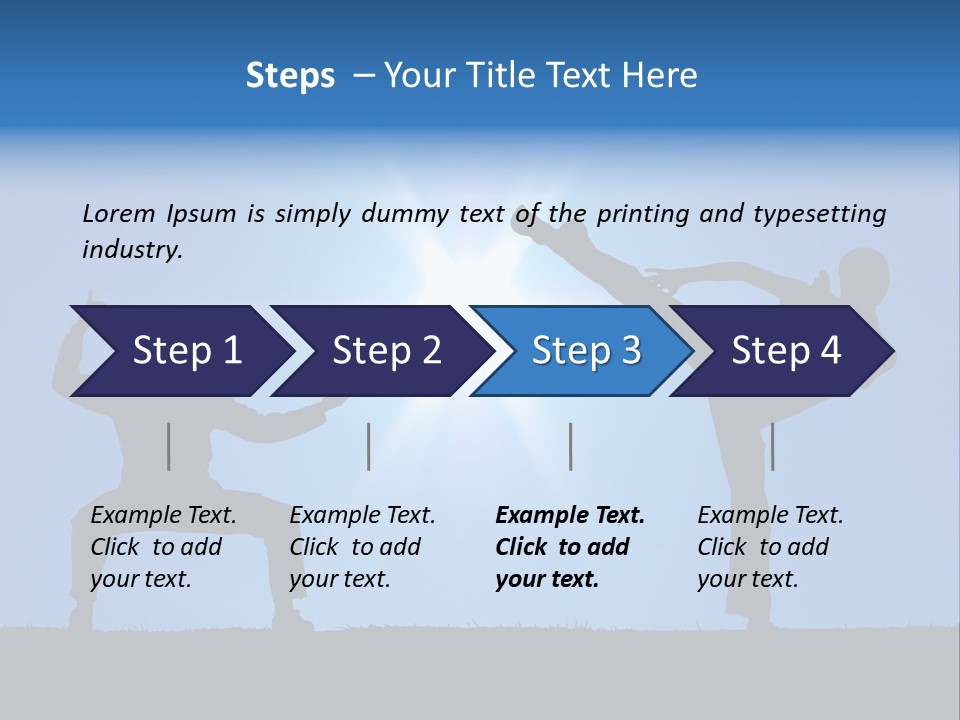 Steps – Your Title Text Here

Lorem Ipsum is simply dummy text of the printing and typesetting industry.

Step 1

Step 2

Step 3

Step 4

Example Text. Click to add your text.

Example Text. Click to add your text.

Example Text. Click to add your text.

Example Text. Click to add your text.